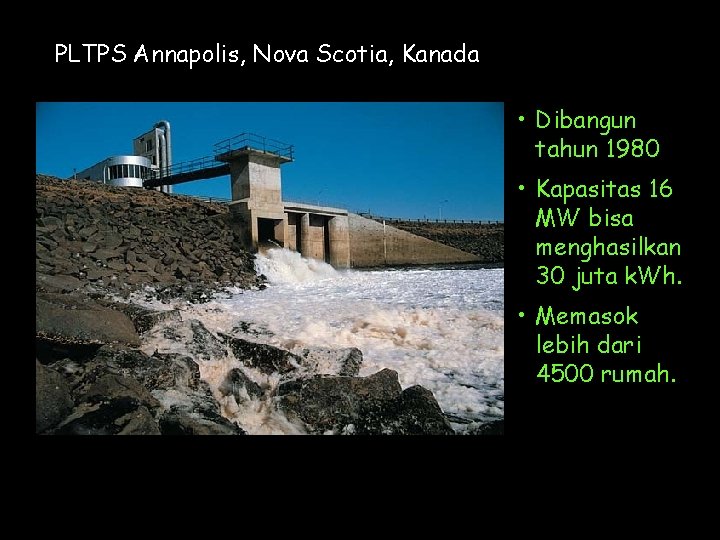 PLTPS Annapolis, Nova Scotia, Kanada

• Dibangun tahun 1980
• Kapasitas 16 MW bisa menghasilkan 30 juta kWh.
• Memasok lebih dari 4500 rumah.